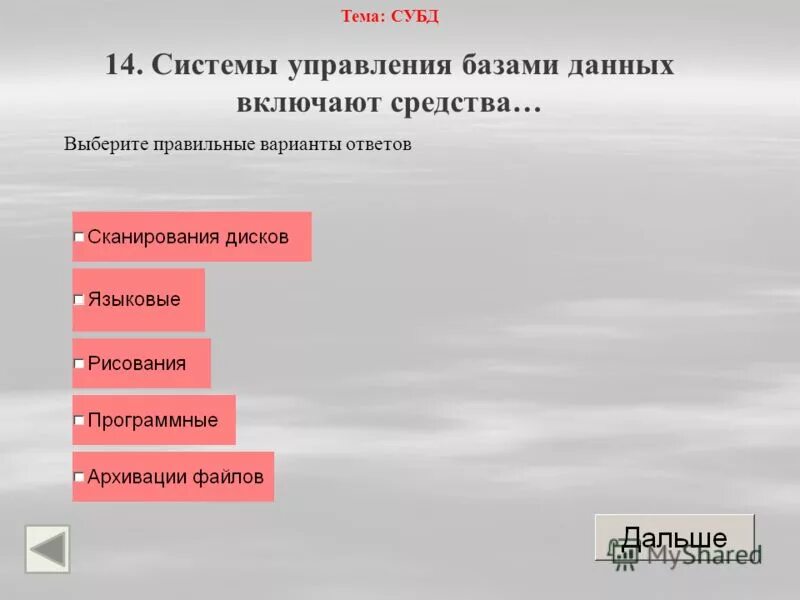 Тема: СУБД

14. Системы управления базами данных включают средства…

Выберите правильные варианты ответов

Сканирования дисков

Языковые

Рисования

Программные

Архивации файлов

Дальше

MyShared